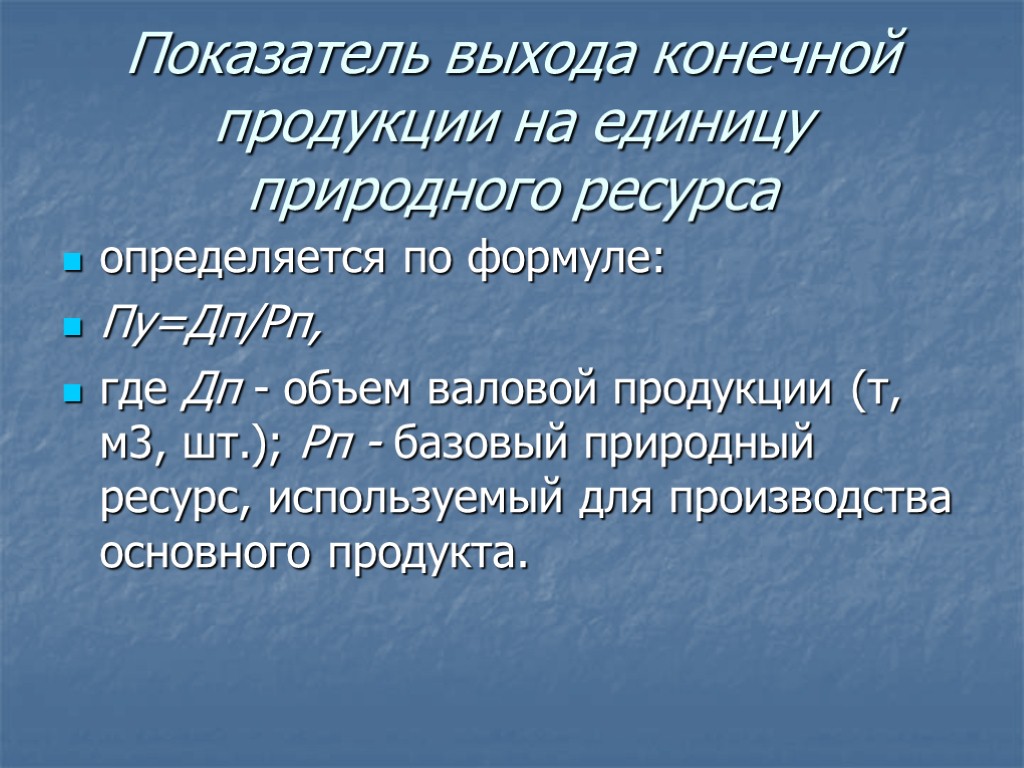 Показатель выхода конечной продукции на единицу природного ресурса

определяется по формуле:

Пу=Дп/Рп,

где Дп - объем валовой продукции (т, м3, шт.); Рп - базовый природный ресурс, используемый для производства основного продукта.